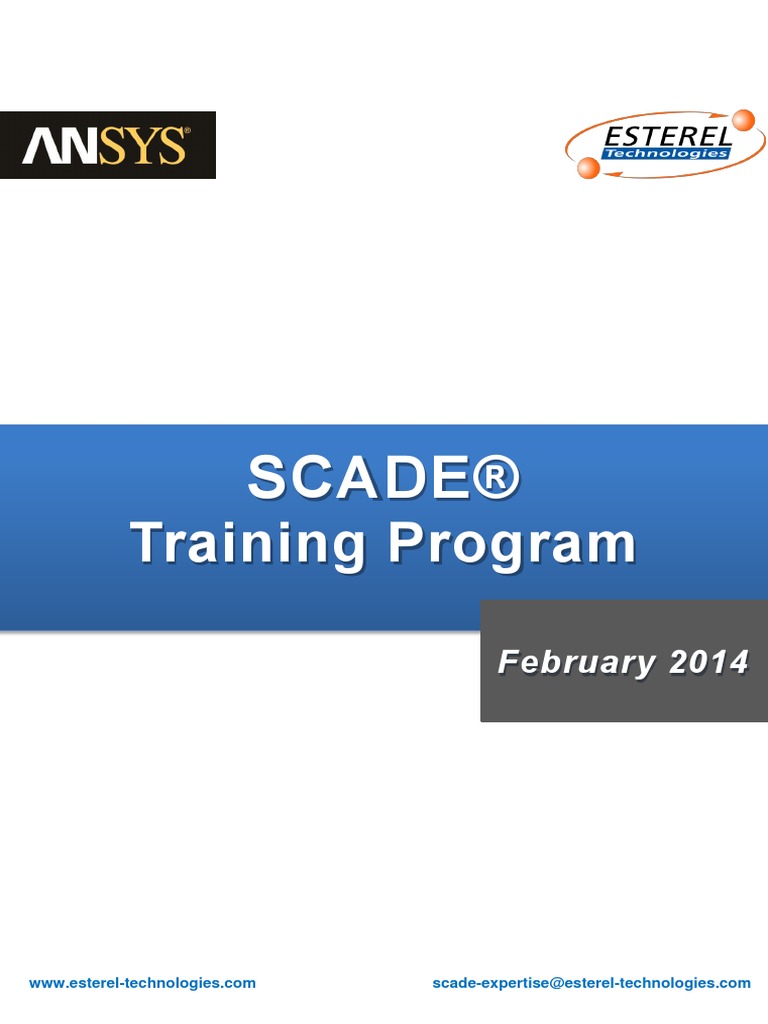 ANSYS®

ESTEREL
Technologies

SCADE®
Training Program

February 2014

www.esterel-technologies.com

scade-expertise@esterel-technologies.com